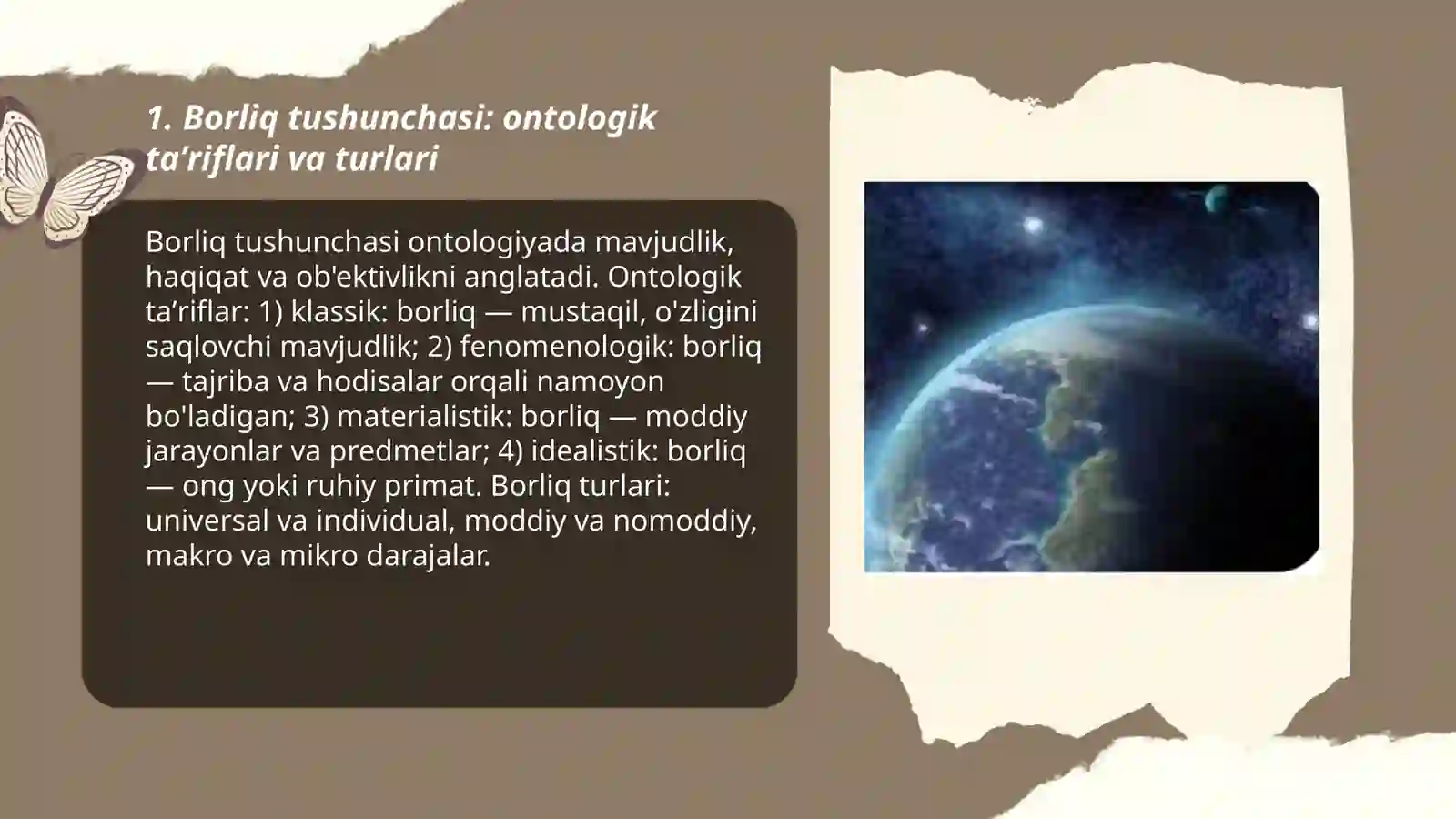 1. Borliq tushunchasi: ontologik ta’riflari va turlari

Borliq tushunchasi ontologiyada mavjudlik, haqiqat va ob'ektivlikni anglatadi. Ontologik ta’riflar: 1) klassik: borliq — mustaqil, o'zligini saqlovchi mavjudlik; 2) fenomenologik: borliq — tajriba va hodisalar orqali namoyon bo'ladigan; 3) materialistik: borliq — moddiy jarayonlar va predmetlar; 4) idealistik: borliq — ong yoki ruhiy primat. Borliq turlari: universal va individual, moddiy va nomoddiy, makro va mikro darajalar.